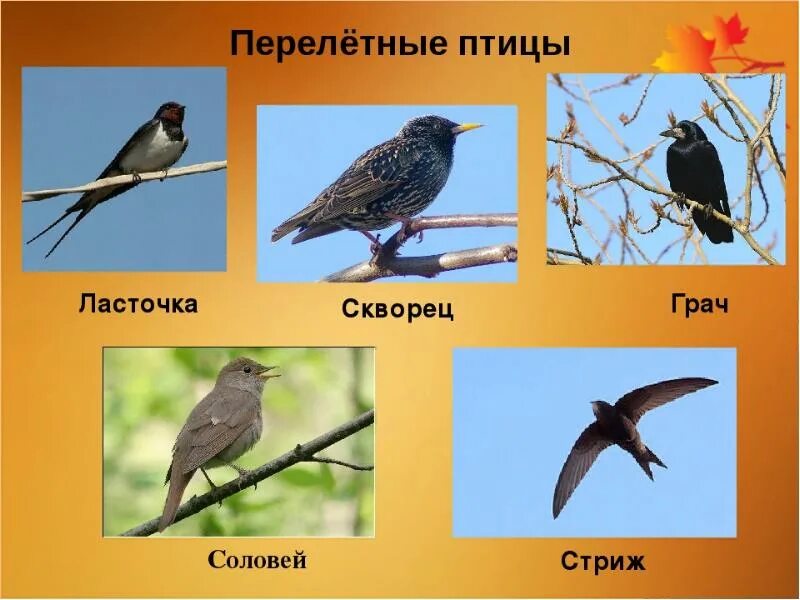 Перелётные птицы

Ласточка

Скворец

Грач

Соловей

Стриж